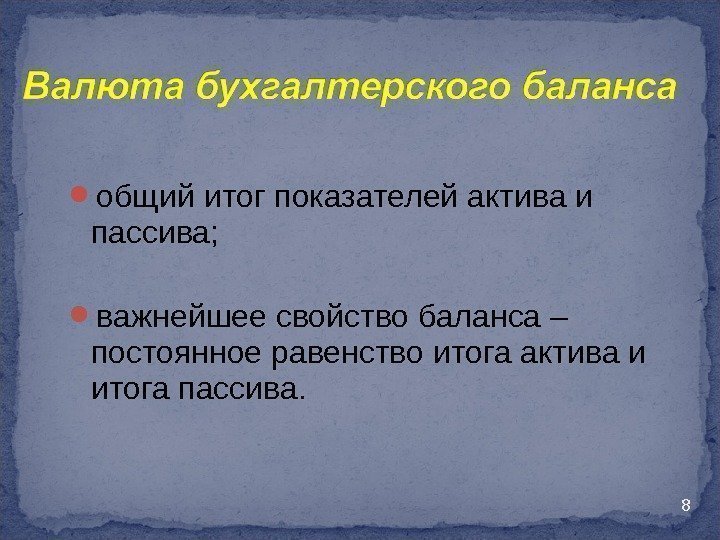 Валюта бухгалтерского баланса

общий итог показателей актива и пассива;

важнейшее свойство баланса – постоянное равенство итога актива и итога пассива.

8